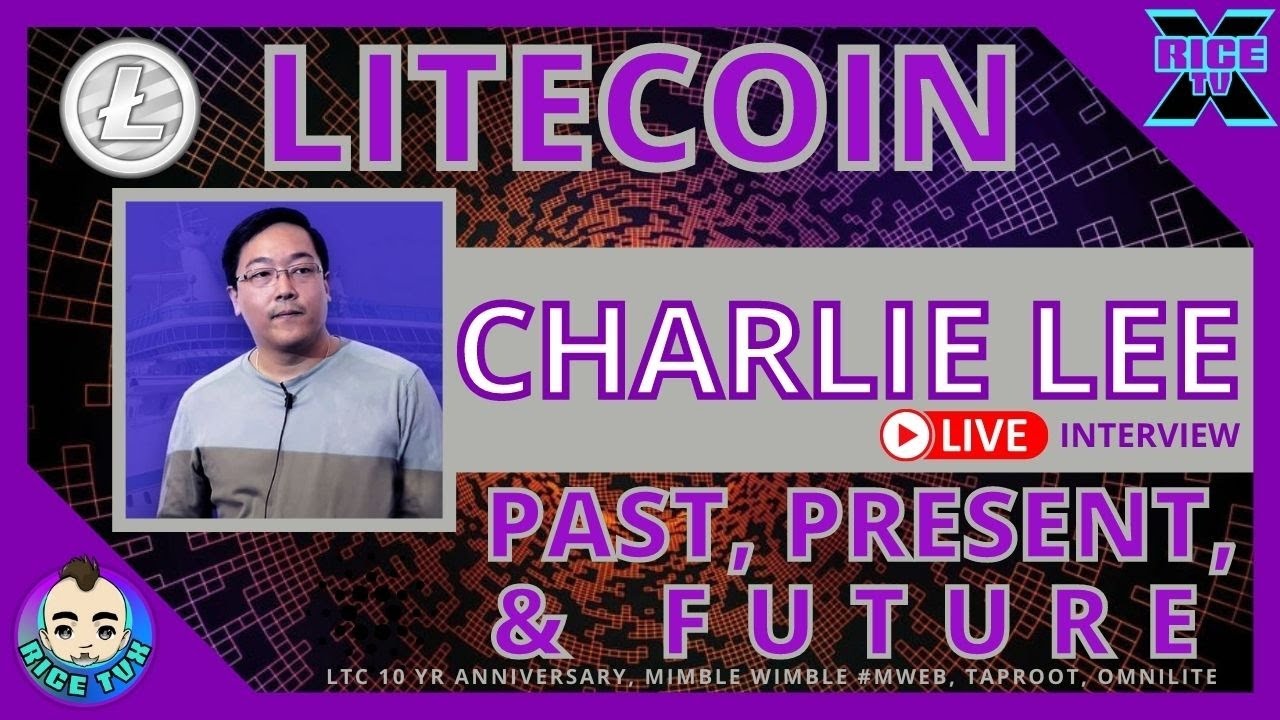 LITECOIN

RICE TV X

CHARLIE LEE

LIVE INTERVIEW

PAST, PRESENT, & FUTURE

RICE TVX

LTC 10 YR ANNIVERSARY, MIMBLE WIMBLE #MWEB, TAPROOT, OMNILITE